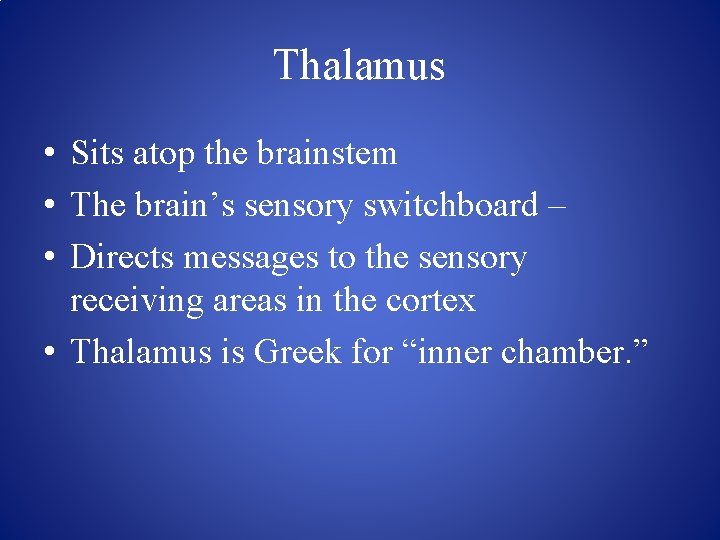 Thalamus

• Sits atop the brainstem
• The brain’s sensory switchboard –
• Directs messages to the sensory receiving areas in the cortex
• Thalamus is Greek for “inner chamber.”